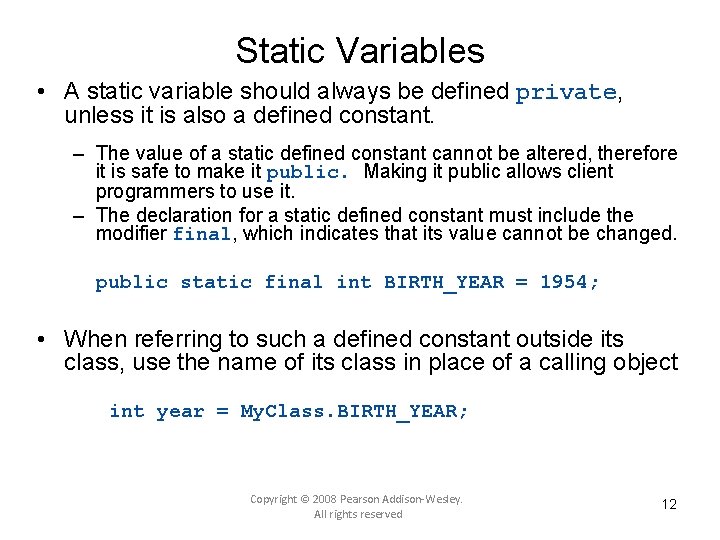 Static Variables

• A static variable should always be defined private, unless it is also a defined constant.

– The value of a static defined constant cannot be altered, therefore it is safe to make it public. Making it public allows client programmers to use it.

– The declaration for a static defined constant must include the modifier final, which indicates that its value cannot be changed.

public static final int BIRTH_YEAR = 1954;

• When referring to such a defined constant outside its class, use the name of its class in place of a calling object

int year = MyClass.BIRTH_YEAR;

Copyright © 2008 Pearson Addison-Wesley. All rights reserved

12